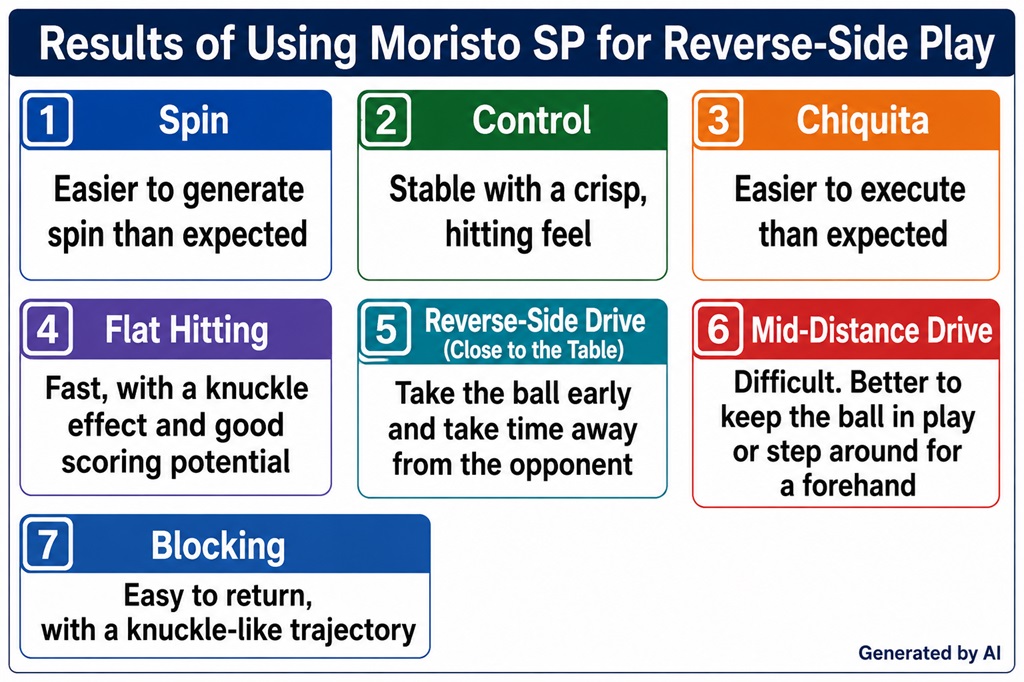 Results of Using Moristo SP for Reverse-Side Play

1 Spin

Easier to generate spin than expected

2 Control

Stable with a crisp, hitting feel

3 Chiquita

Easier to execute than expected

4 Flat Hitting

Fast, with a knuckle effect and good scoring potential

5 Reverse-Side Drive (Close to the Table)

Take the ball early and take time away from the opponent

6 Mid-Distance Drive

Difficult. Better to keep the ball in play or step around for a forehand

7 Blocking

Easy to return, with a knuckle-like trajectory

Generated by AI